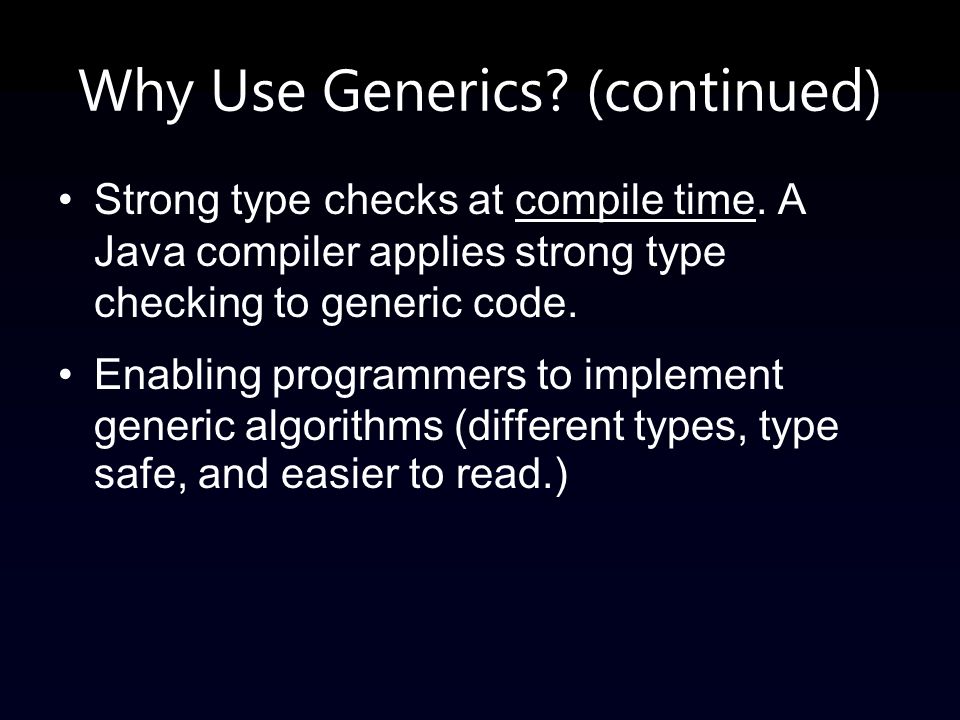 Why Use Generics? (continued)

• Strong type checks at compile time. A Java compiler applies strong type checking to generic code.

• Enabling programmers to implement generic algorithms (different types, type safe, and easier to read.)